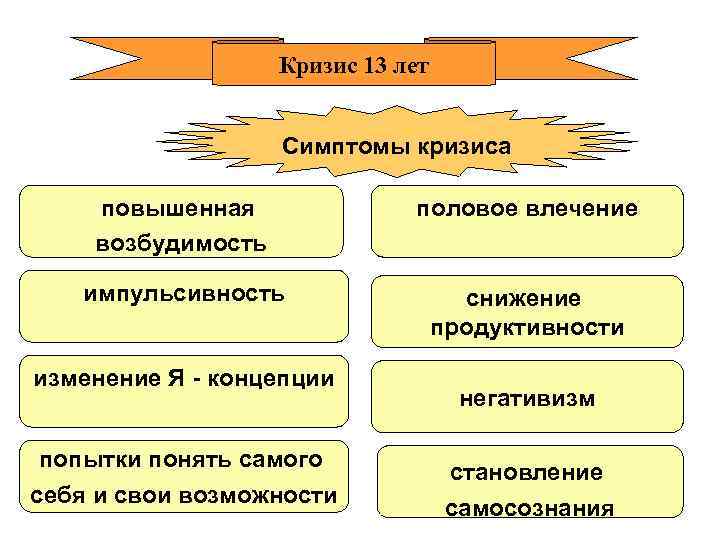 Кризис 13 лет

Симптомы кризиса

повышенная возбудимость

импульсивность

изменение Я - концепции

попытки понять самого себя и свои возможности

половое влечение

снижение продуктивности

негативизм

становление самосознания